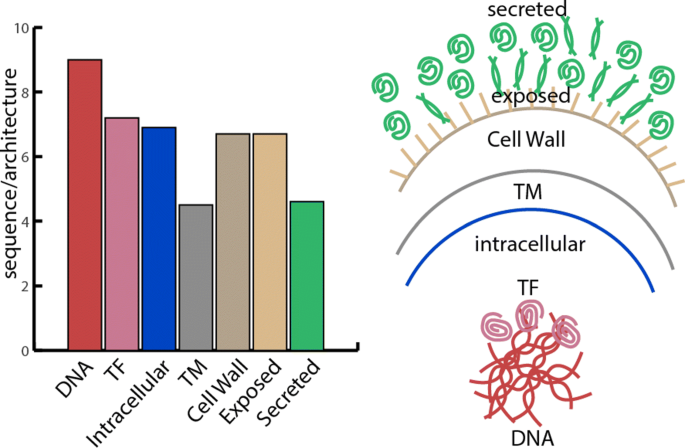 10
8
6
4
2
0
sequence/architecture

DNA
TF
Intracellular
TM
Cell Wall
Exposed
Secreted

secreted
exposed
Cell Wall
TM
intracellular
TF
DNA